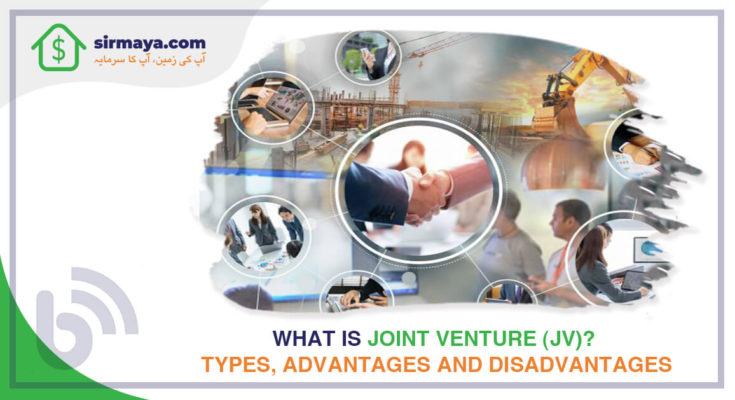 sirmaya.com
آپ کی زمین، آپ کا سرمایہ

WHAT IS JOINT VENTURE (JV)?
TYPES, ADVANTAGES AND DISADVANTAGES